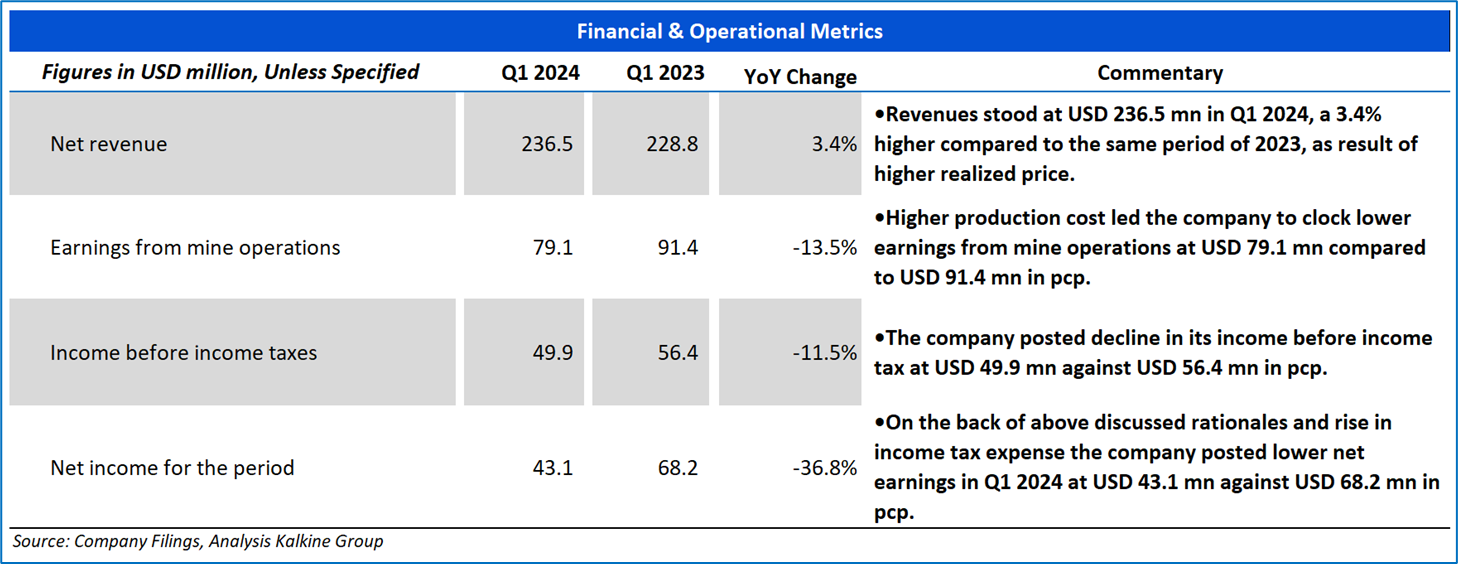 Financial & Operational Metrics

| Figures in USD million, Unless Specified | Q1 2024 | Q1 2023 | YoY Change | Commentary |
|---|---|---|---|---|
| Net revenue | 236.5 | 228.8 | 3.4% | •Revenues stood at USD 236.5 mn in Q1 2024, a 3.4% higher compared to the same period of 2023, as result of higher realized price. |
| Earnings from mine operations | 79.1 | 91.4 | -13.5% | •Higher production cost led the company to clock lower earnings from mine operations at USD 79.1 mn compared to USD 91.4 mn in pcp. |
| Income before income taxes | 49.9 | 56.4 | -11.5% | •The company posted decline in its income before income tax at USD 49.9 mn against USD 56.4 mn in pcp. |
| Net income for the period | 43.1 | 68.2 | -36.8% | •On the back of above discussed rationales and rise in income tax expense the company posted lower net earnings in Q1 2024 at USD 43.1 mn against USD 68.2 mn in pcp. |

Source: Company Filings, Analysis Kalkine Group